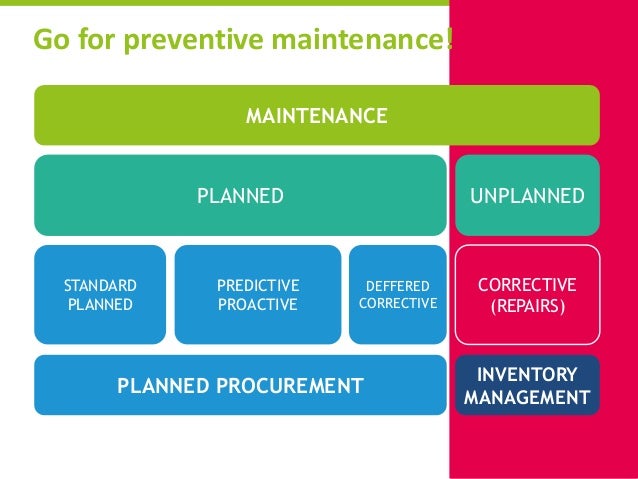 Go for preventive maintenance!

MAINTENANCE

PLANNED

UNPLANNED

STANDARD PLANNED

PREDICTIVE PROACTIVE

DEFFERED CORRECTIVE

CORRECTIVE (REPAIRS)

PLANNED PROCUREMENT

INVENTORY MANAGEMENT